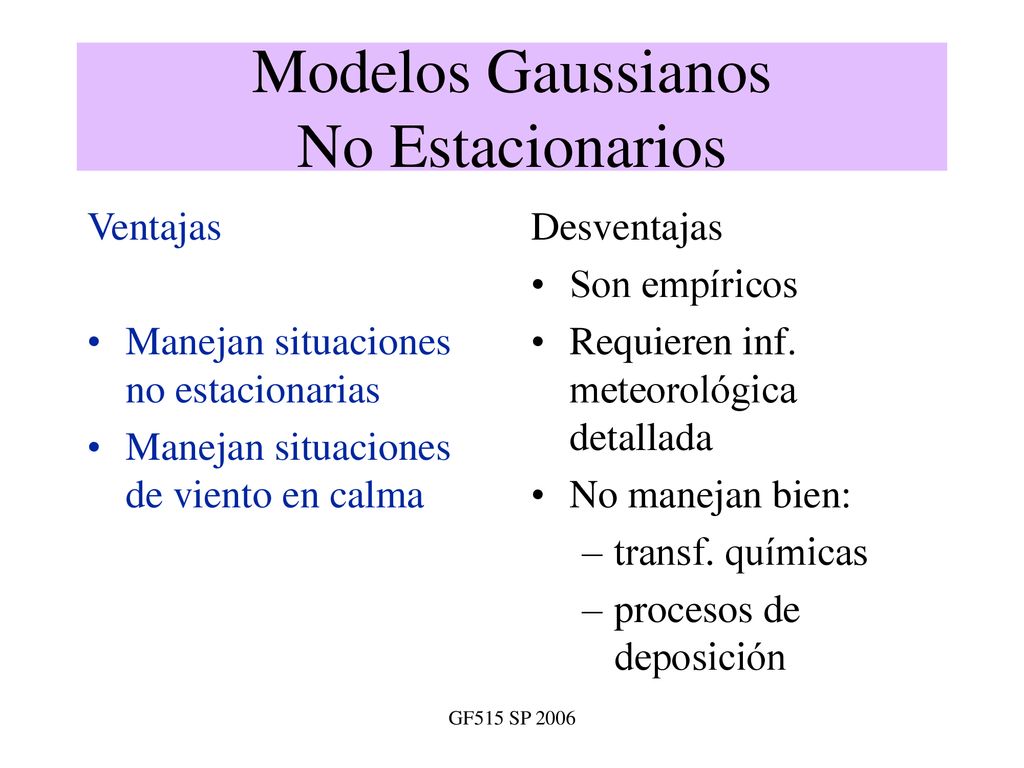 Modelos Gaussianos
No Estacionarios

Ventajas

• Manejan situaciones no estacionarias
• Manejan situaciones de viento en calma

Desventajas

• Son empíricos
• Requieren inf. meteorológica detallada
• No manejan bien:
– transf. químicas
– procesos de deposición

GF515 SP 2006